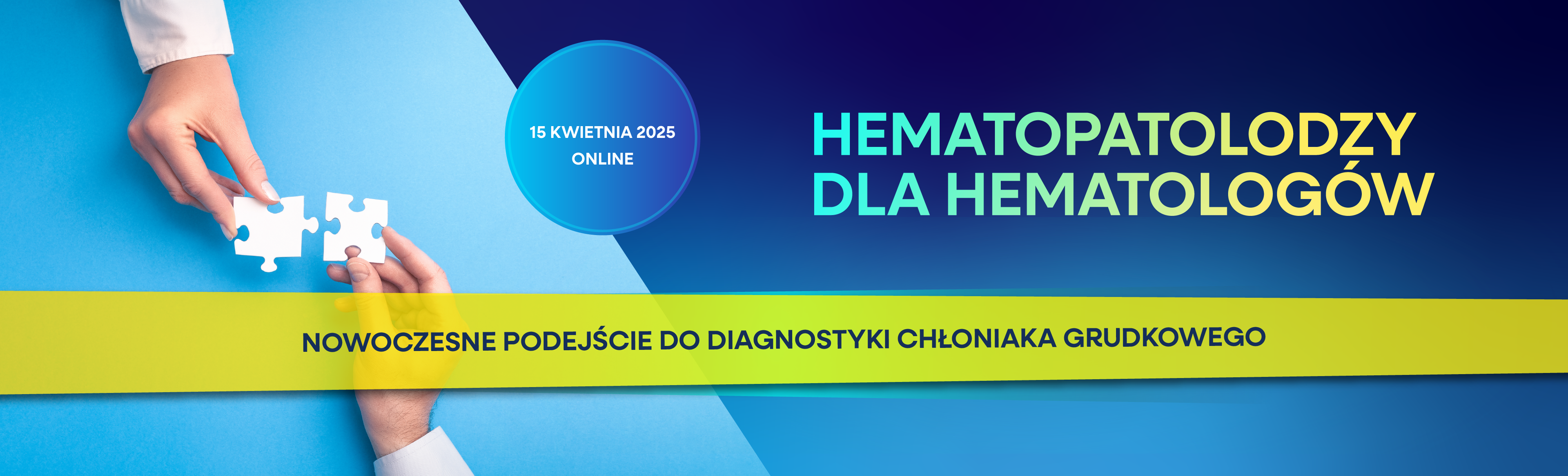 15 KWIETNIA 2025
ONLINE

HEMATOPATOLODZY DLA HEMATOLOGÓW

NOWOCZESNE PODEJŚCIE DO DIAGNOSTYKI CHŁONIAKA GRUDKOWEGO